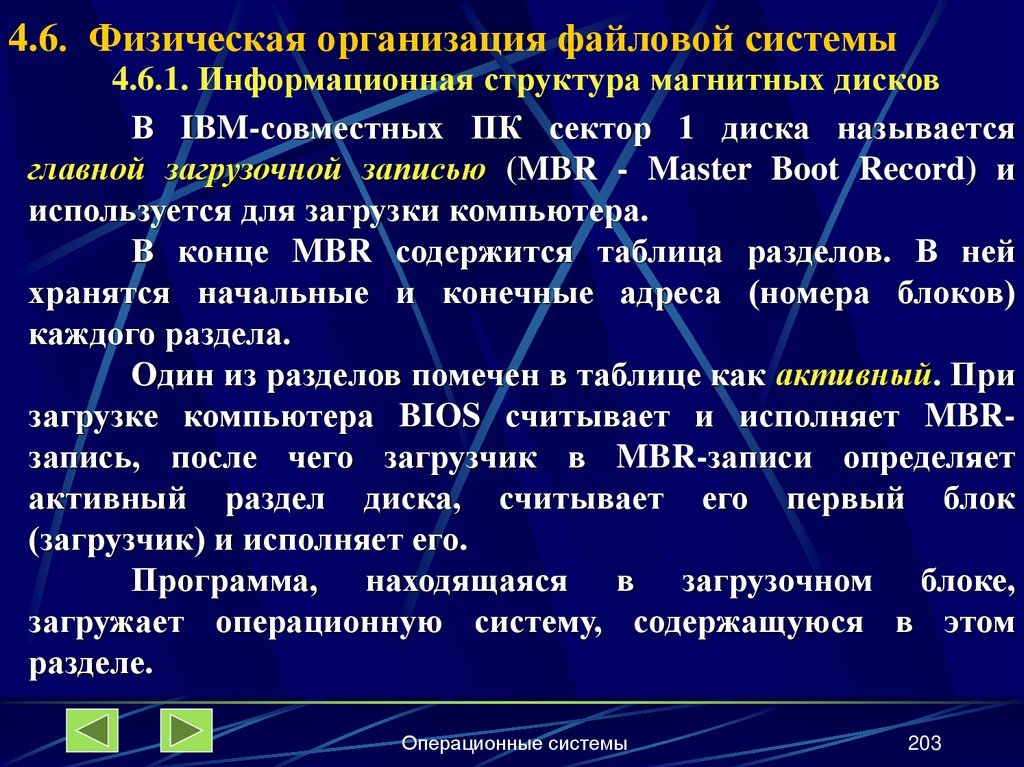 4.6. Физическая организация файловой системы
4.6.1. Информационная структура магнитных дисков

В IBM-совместных ПК сектор 1 диска называется главной загрузочной записью (MBR - Master Boot Record) и используется для загрузки компьютера.

В конце MBR содержится таблица разделов. В ней хранятся начальные и конечные адреса (номера блоков) каждого раздела.

Один из разделов помечен в таблице как активный. При загрузке компьютера BIOS считывает и исполняет MBR-запись, после чего загрузчик в MBR-записи определяет активный раздел диска, считывает его первый блок (загрузчик) и исполняет его.

Программа, находящаяся в загрузочном блоке, загружает операционную систему, содержащуюся в этом разделе.

Операционные системы

203